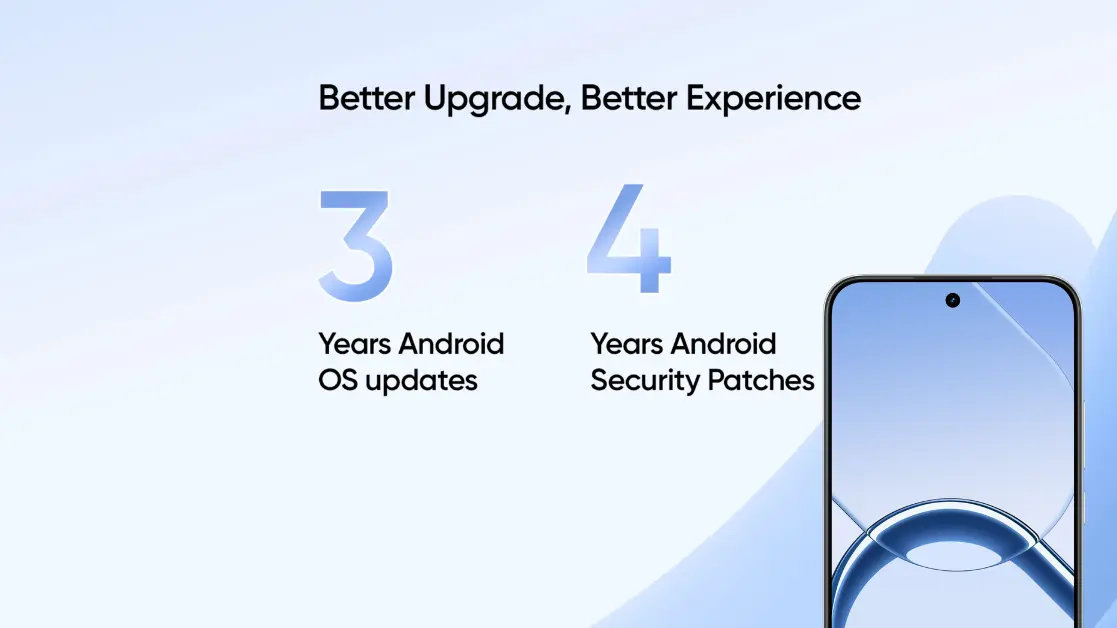 Better Upgrade, Better Experience

3

Years Android OS updates

4

Years Android Security Patches